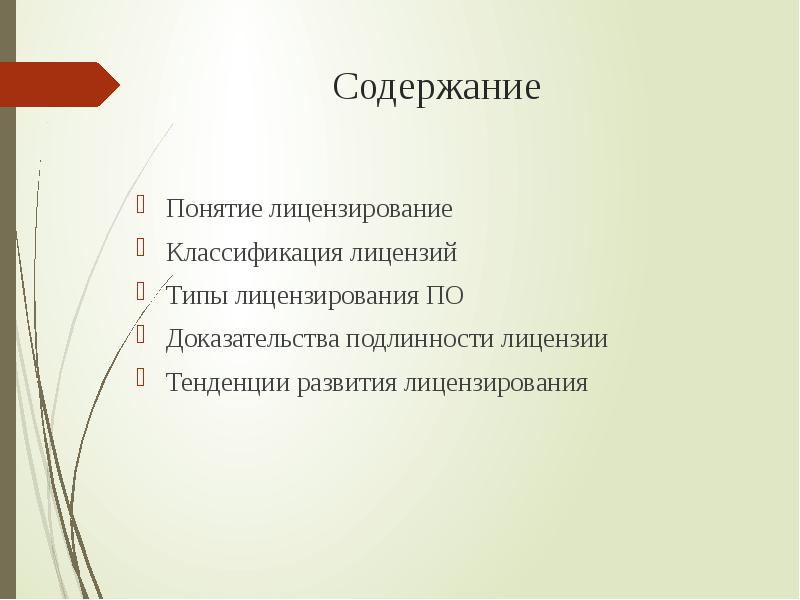 Содержание

Понятие лицензирование
Классификация лицензий
Типы лицензирования ПО
Доказательства подлинности лицензии
Тенденции развития лицензирования